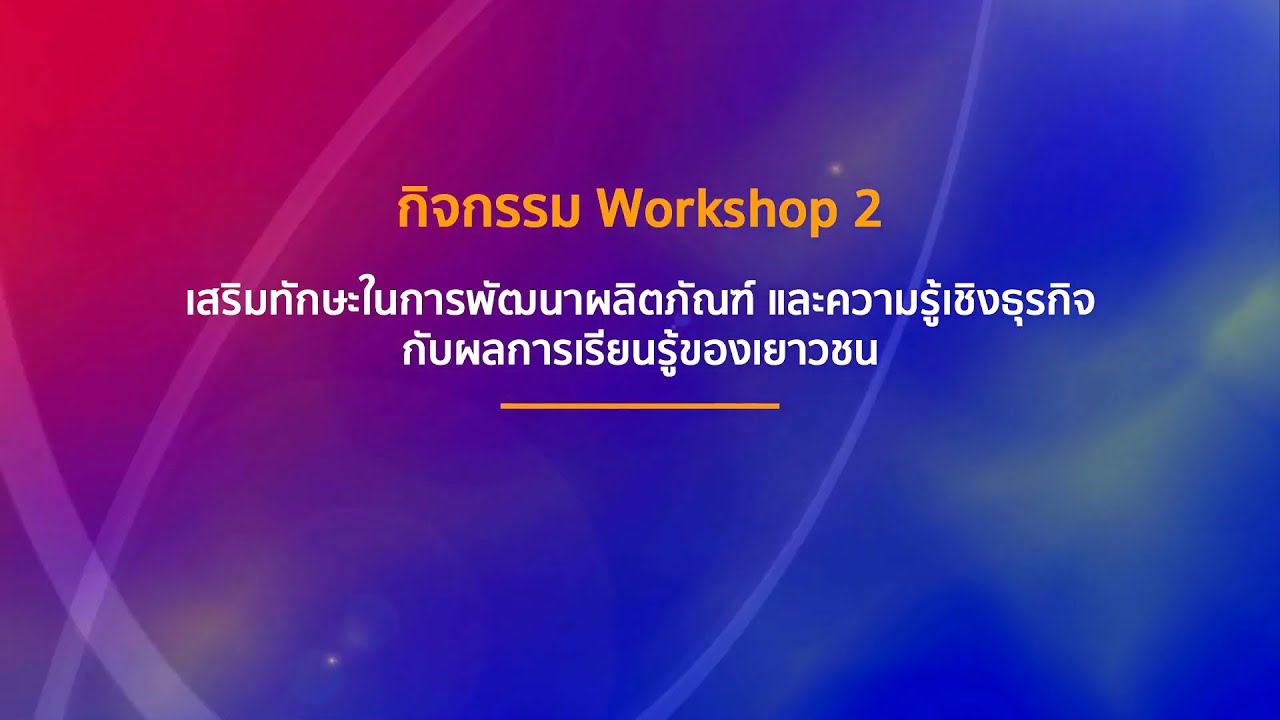 กิจกรรม Workshop 2

เสริมทักษะในการพัฒนาผลิตภัณฑ์ และความรู้เชิงธุรกิจ กับผลการเรียนรู้ของเยาวชน